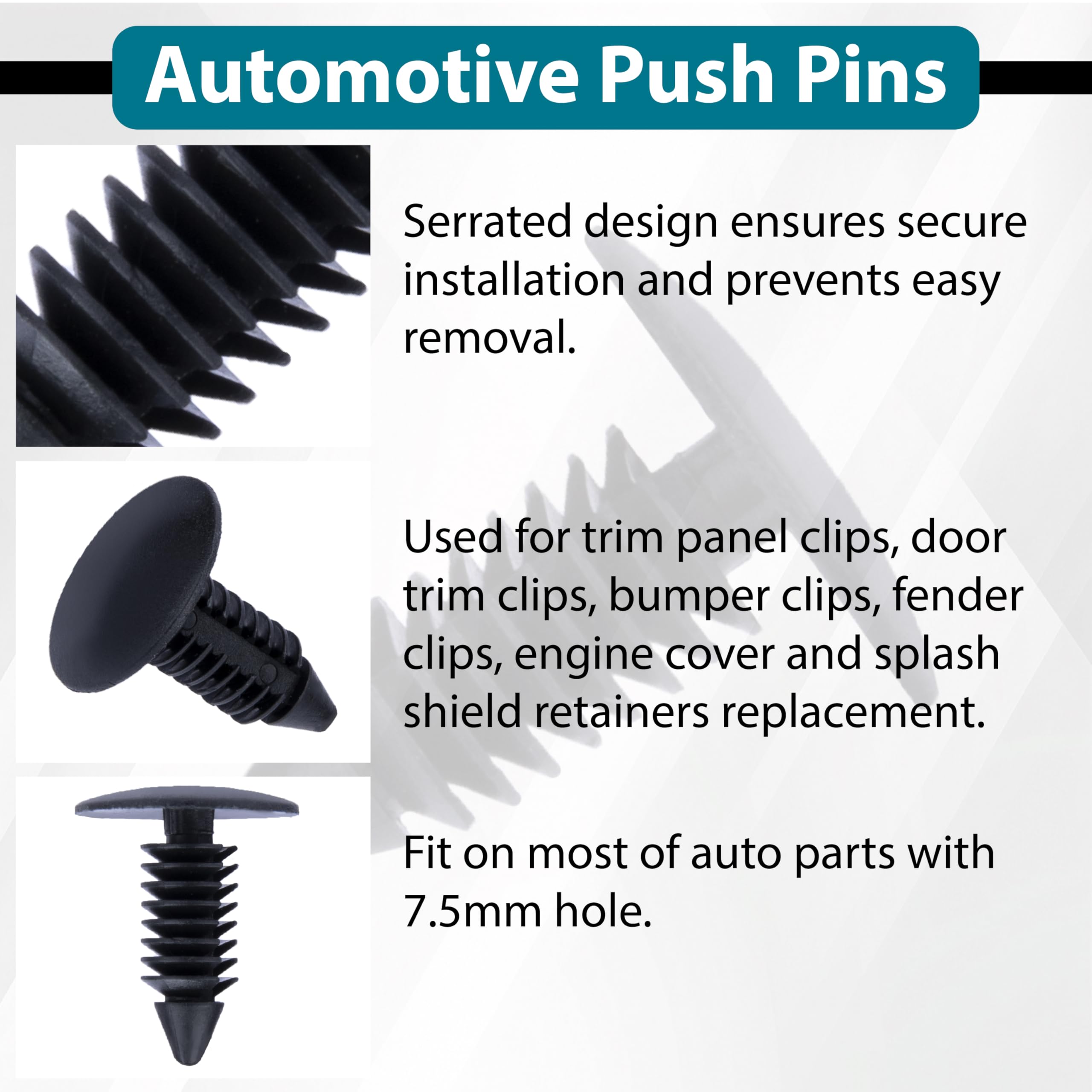 Automotive Push Pins

Serrated design ensures secure installation and prevents easy removal.

Used for trim panel clips, door trim clips, bumper clips, fender clips, engine cover and splash shield retainers replacement.

Fit on most of auto parts with 7.5mm hole.